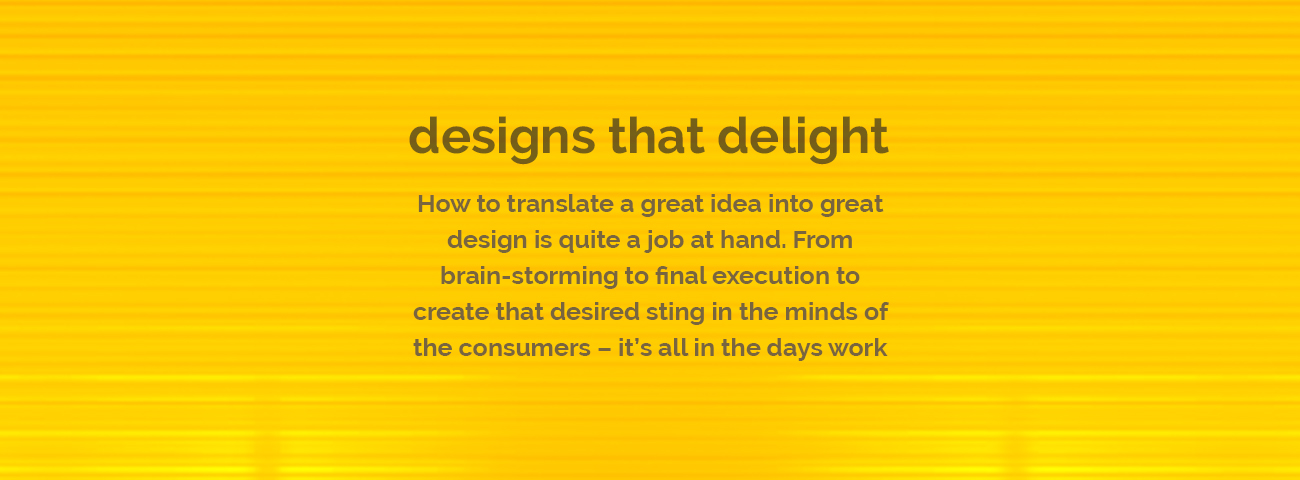 designs that delight

How to translate a great idea into great design is quite a job at hand. From brain-storming to final execution to create that desired sting in the minds of the consumers – it's all in the days work